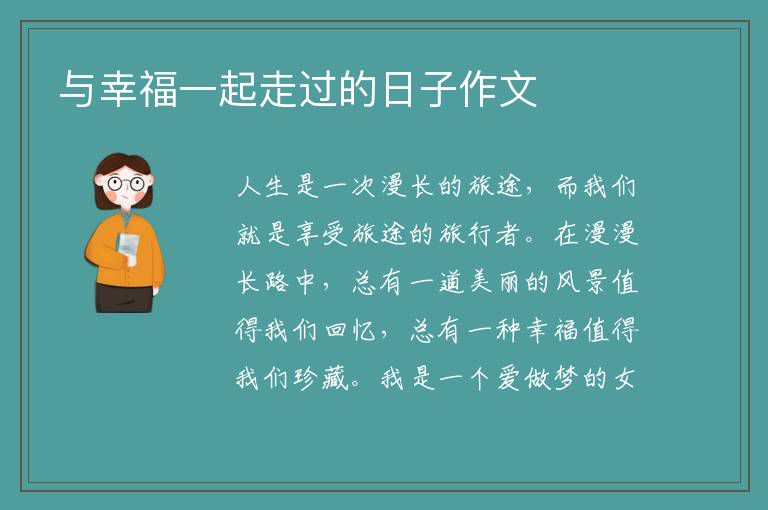 与幸福一起走过的日子作文

人生是一次漫长的旅途，而我们就是享受旅途的旅行者。在漫漫长路中，总有一道美丽的风景值得我们回忆，总有一种幸福值得我们珍藏。我是一个爱做梦的女